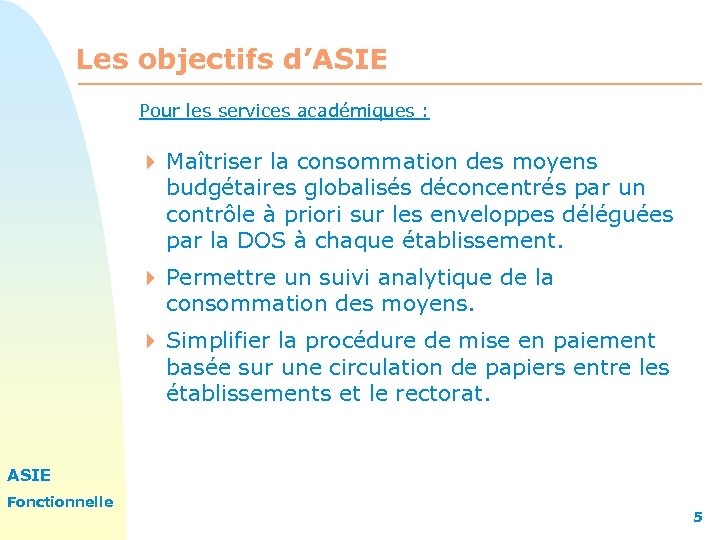 Les objectifs d’ASIE

Pour les services académiques :

Maîtriser la consommation des moyens budgétaires globalisés déconcentrés par un contrôle à priori sur les enveloppes déléguées par la DOS à chaque établissement.

Permettre un suivi analytique de la consommation des moyens.

Simplifier la procédure de mise en paiement basée sur une circulation de papiers entre les établissements et le rectorat.

ASIE

Fonctionnelle

5